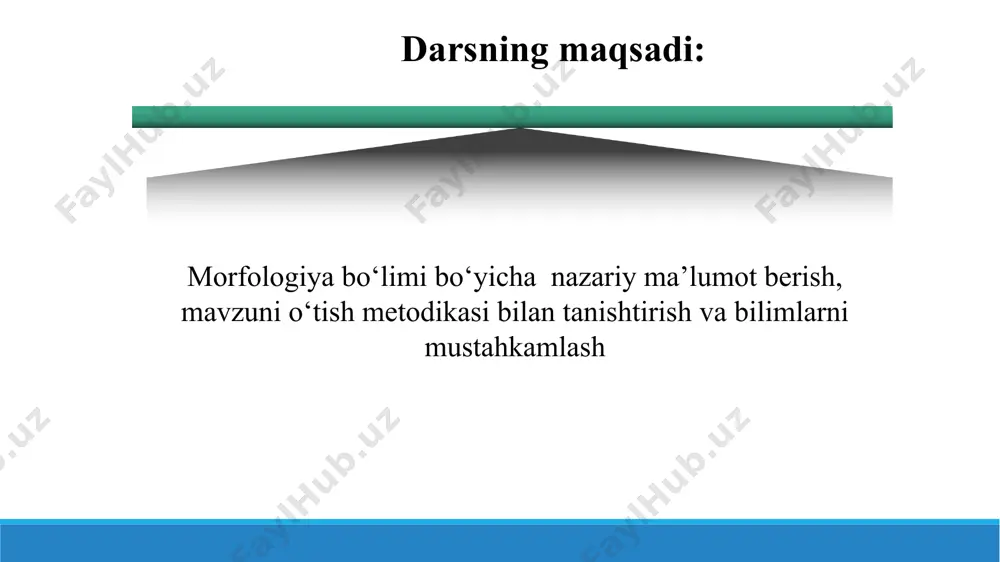 Darsning maqsadi:

Morfologiya bo‘limi bo‘yicha nazariy ma’lumot berish, mavzuni o‘tish metodikasi bilan tanishtirish va bilimlarni mustahkamlash

FaylHub.uz